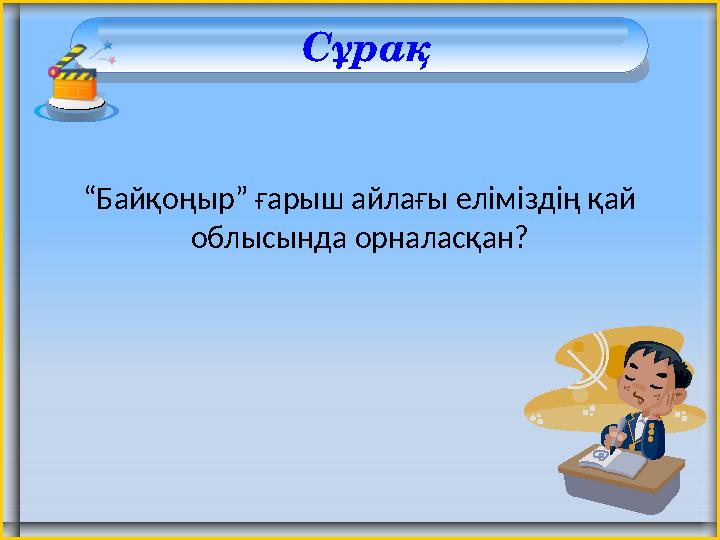 Сұрақ

“Байқоңыр” ғарыш айлағы еліміздің қай облысында орналасқан?